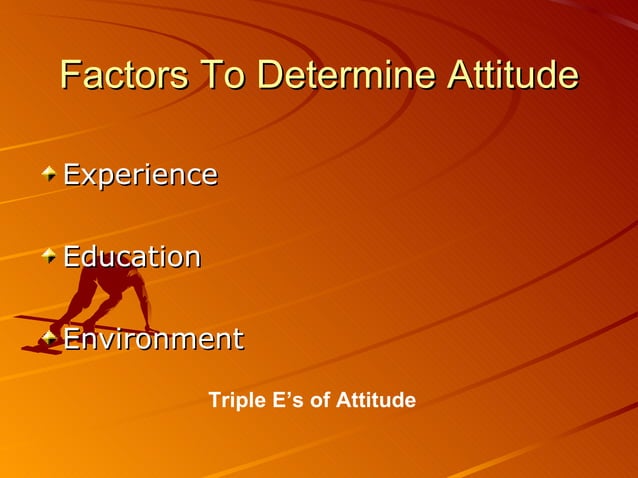 Factors To Determine Attitude

Experience

Education

Environment

Triple E's of Attitude